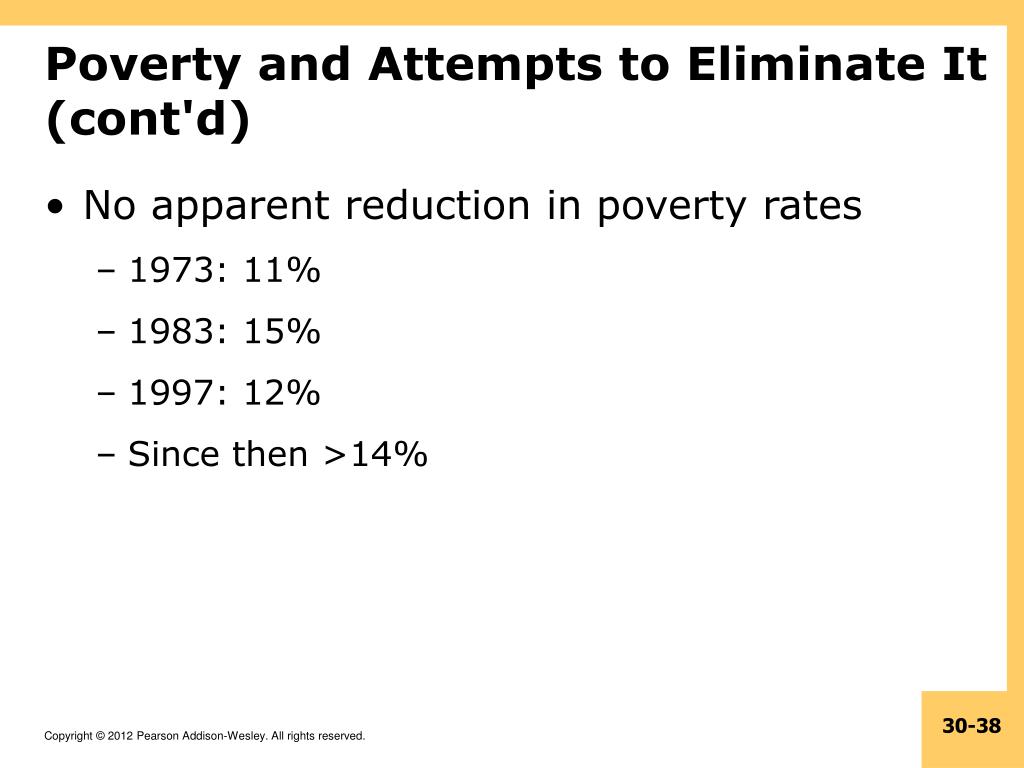 Poverty and Attempts to Eliminate It (cont'd)

• No apparent reduction in poverty rates

– 1973: 11%

– 1983: 15%

– 1997: 12%

– Since then >14%

Copyright © 2012 Pearson Addison-Wesley. All rights reserved.

30-38